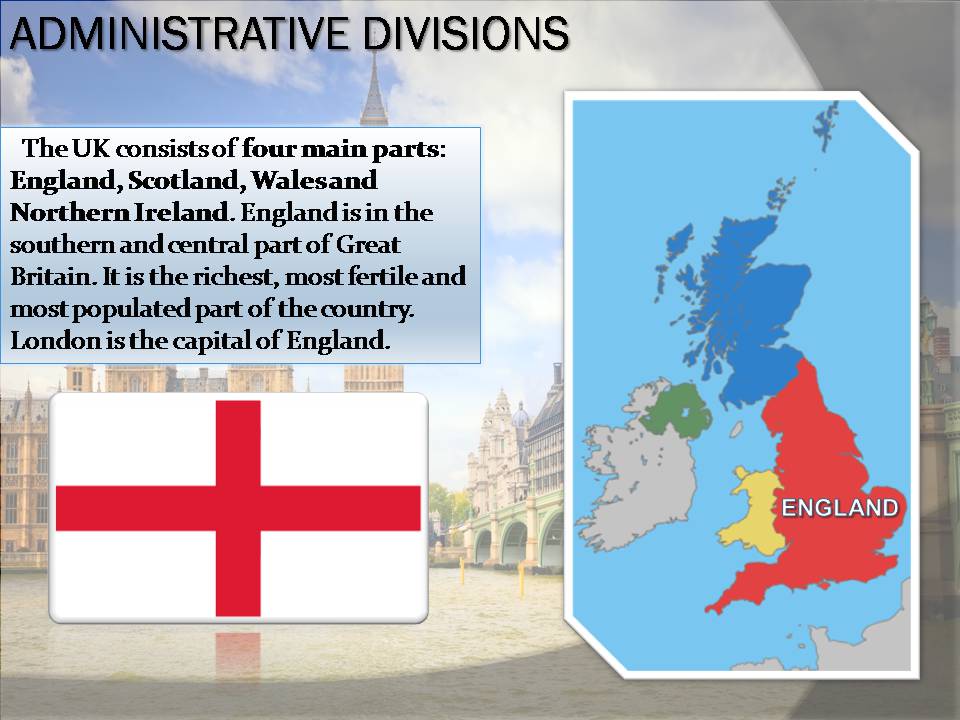 ADMINISTRATIVE DIVISIONS

The UK consists of four main parts: England, Scotland, Walesand Northern Ireland. England is in the southern and central part of Great Britain. It is the richest, most fertile and most populated part of the country. London is the capital of England.

ENGLAND